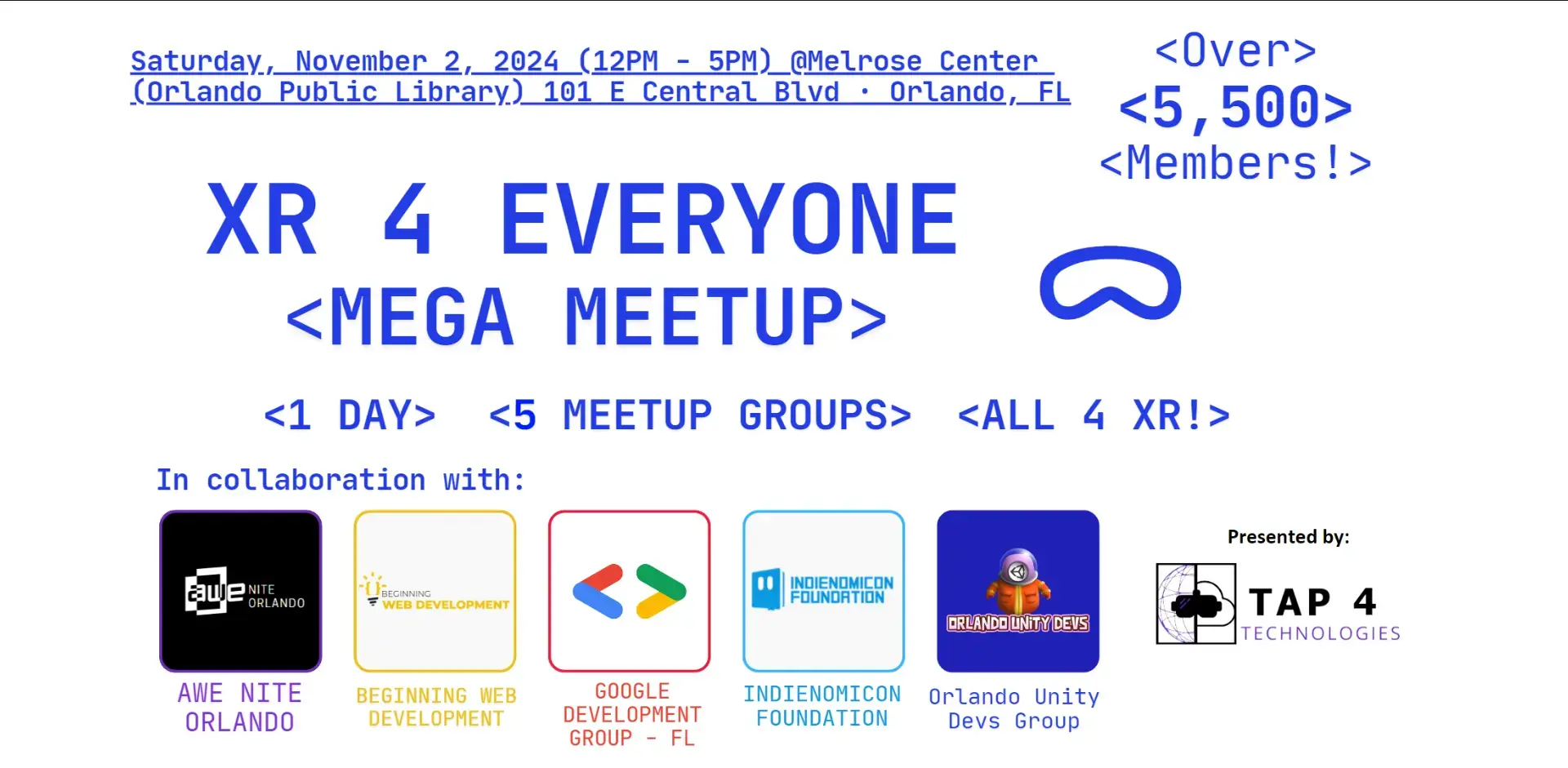 Saturday, November 2, 2024 (12PM - 5PM) @Melrose Center (Orlando Public Library) 101 E Central Blvd · Orlando, FL

<Over>
<5,500>
<Members!>

XR 4 EVERYONE
<MEGA MEETUP>

<1 DAY> <5 MEETUP GROUPS> <ALL 4 XR!>

In collaboration with:

awe NITE ORLANDO
AWE NITE ORLANDO

BEGINNING WEB DEVELOPMENT
BEGINNING WEB DEVELOPMENT

GOOGLE DEVELOPMENT GROUP - FL

INDIENOMICON FOUNDATION
INDIENOMICON FOUNDATION

ORLANDO UNITY DEVS
Orlando Unity Devs Group

Presented by:
TAP 4 TECHNOLOGIES